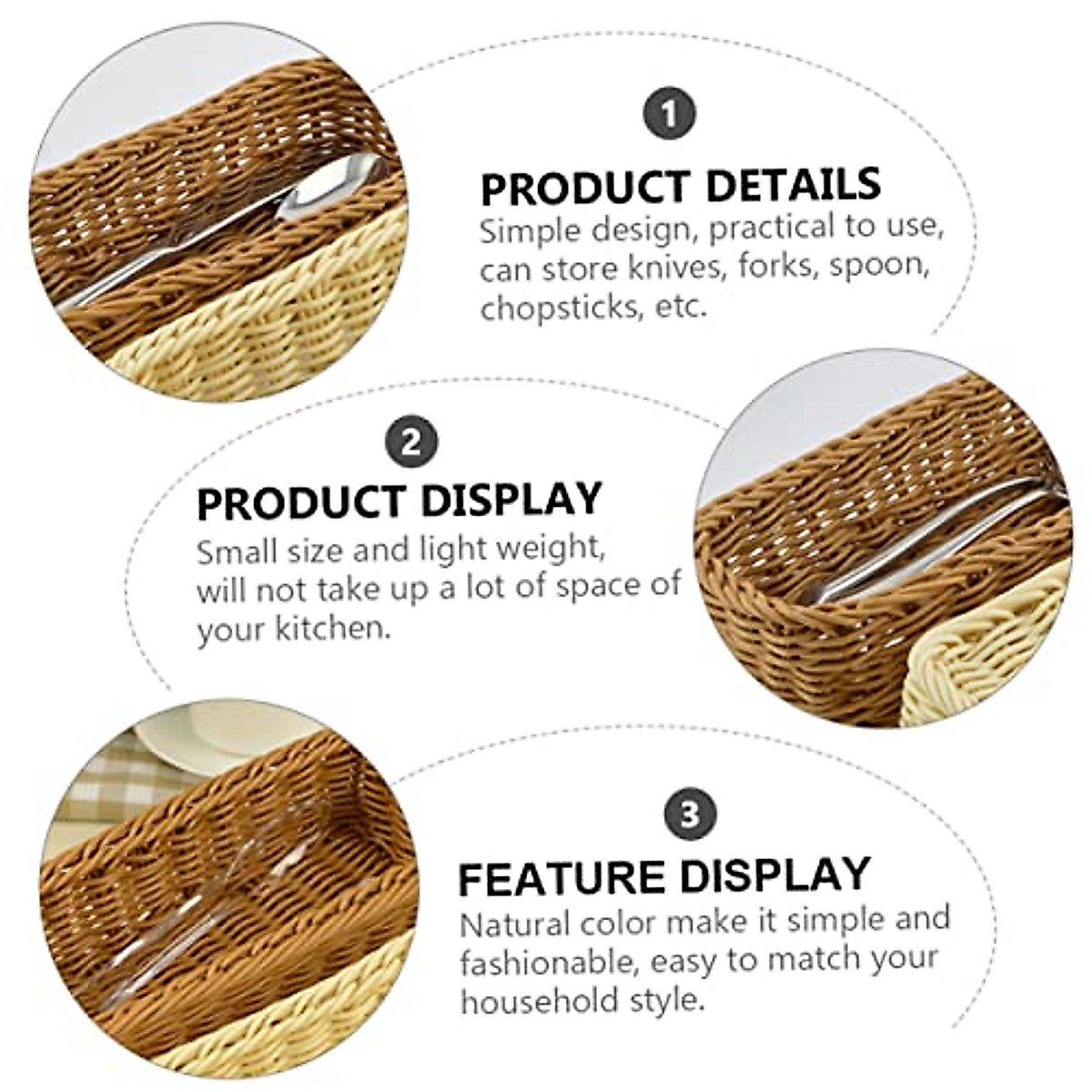 1

PRODUCT DETAILS
Simple design, practical to use, can store knives, forks, spoon, chopsticks, etc.

2

PRODUCT DISPLAY
Small size and light weight, will not take up a lot of space of your kitchen.

3

FEATURE DISPLAY
Natural color make it simple and fashionable, easy to match your household style.